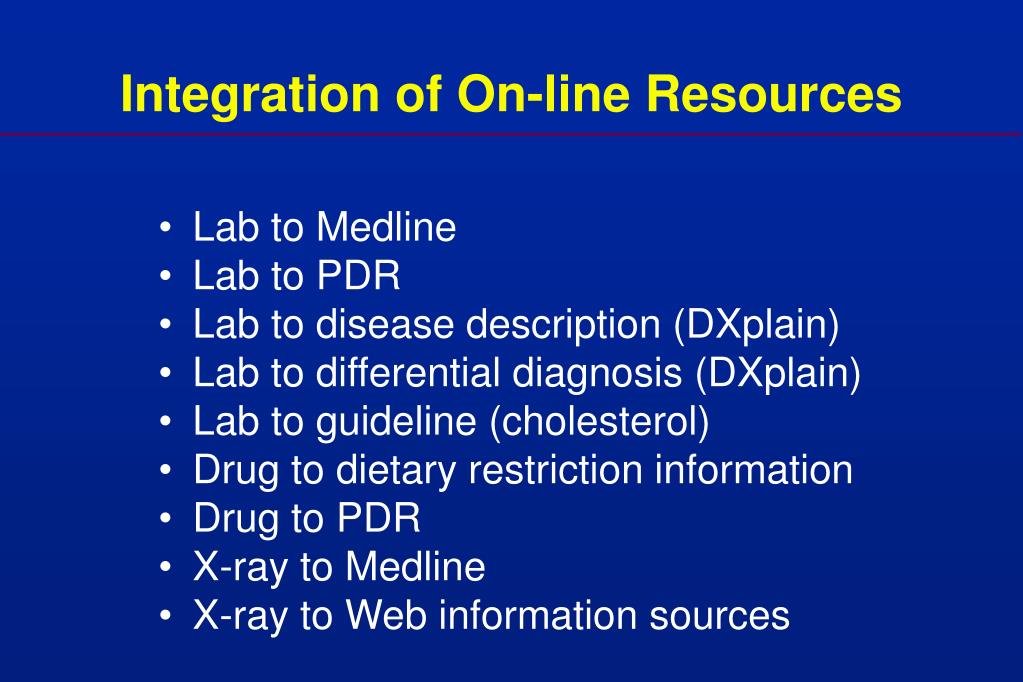 Integration of On-line Resources

• Lab to Medline
• Lab to PDR
• Lab to disease description (DXplain)
• Lab to differential diagnosis (DXplain)
• Lab to guideline (cholesterol)
• Drug to dietary restriction information
• Drug to PDR
• X-ray to Medline
• X-ray to Web information sources